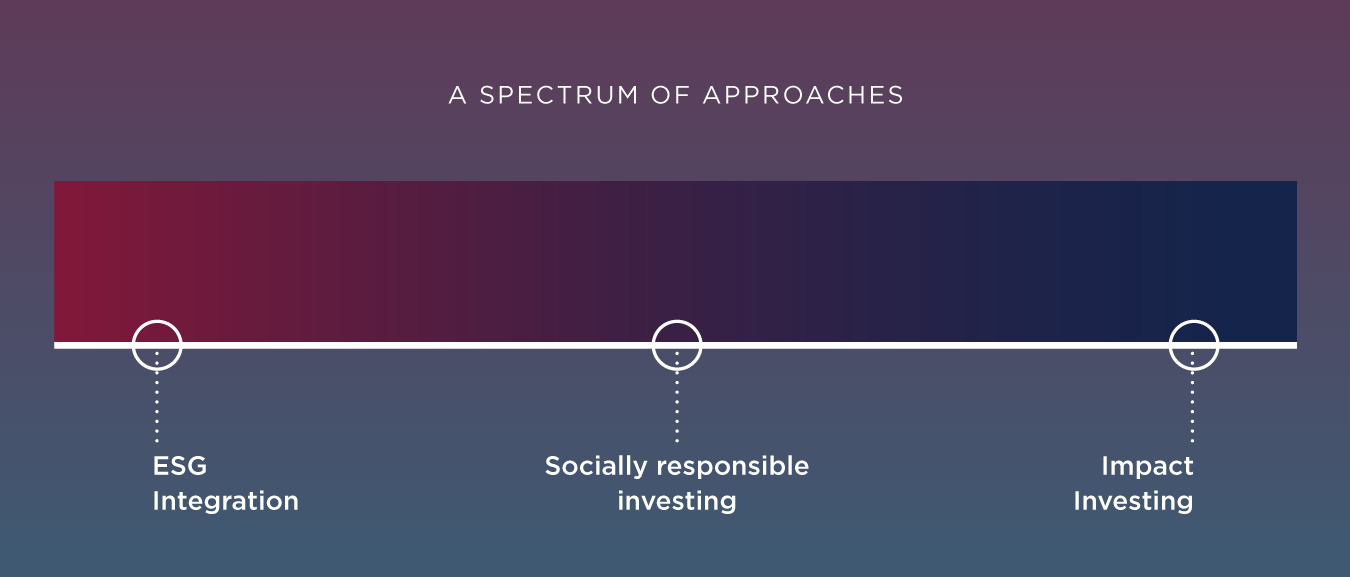 A SPECTRUM OF APPROACHES

ESG Integration

Socially responsible investing

Impact Investing